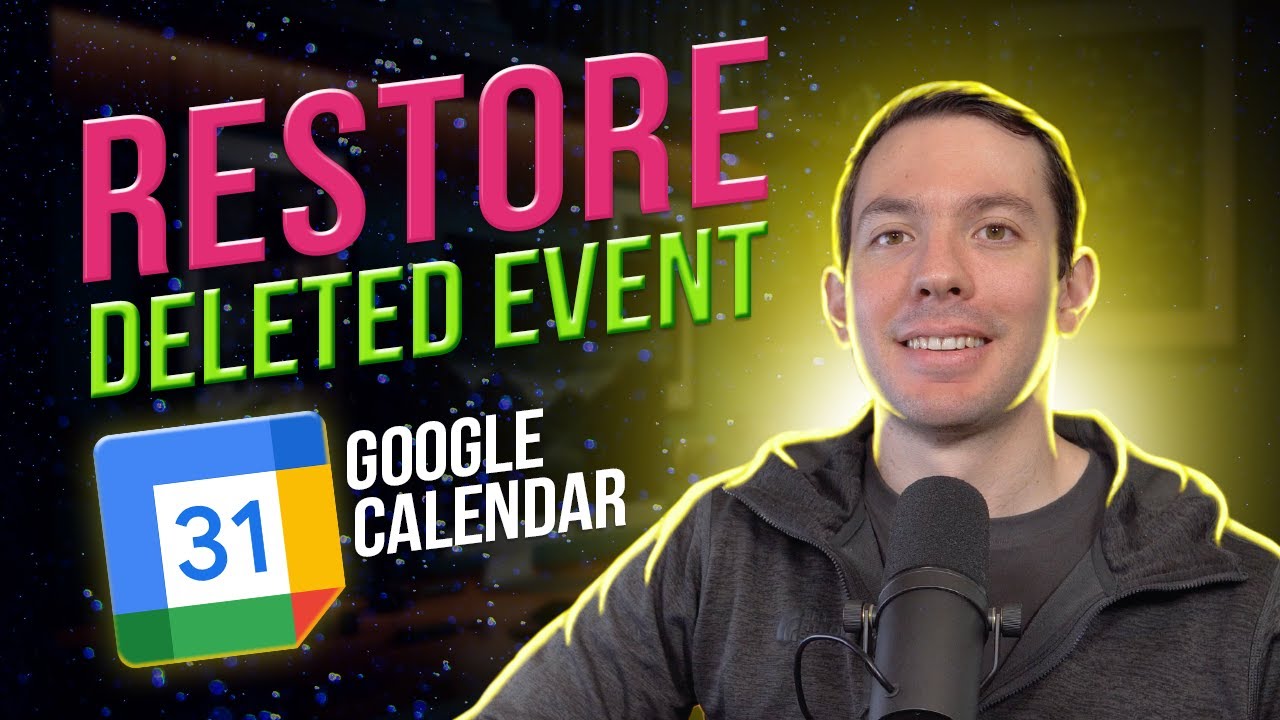 RESTORE
DELETED EVENT

31

GOOGLE
CALENDAR